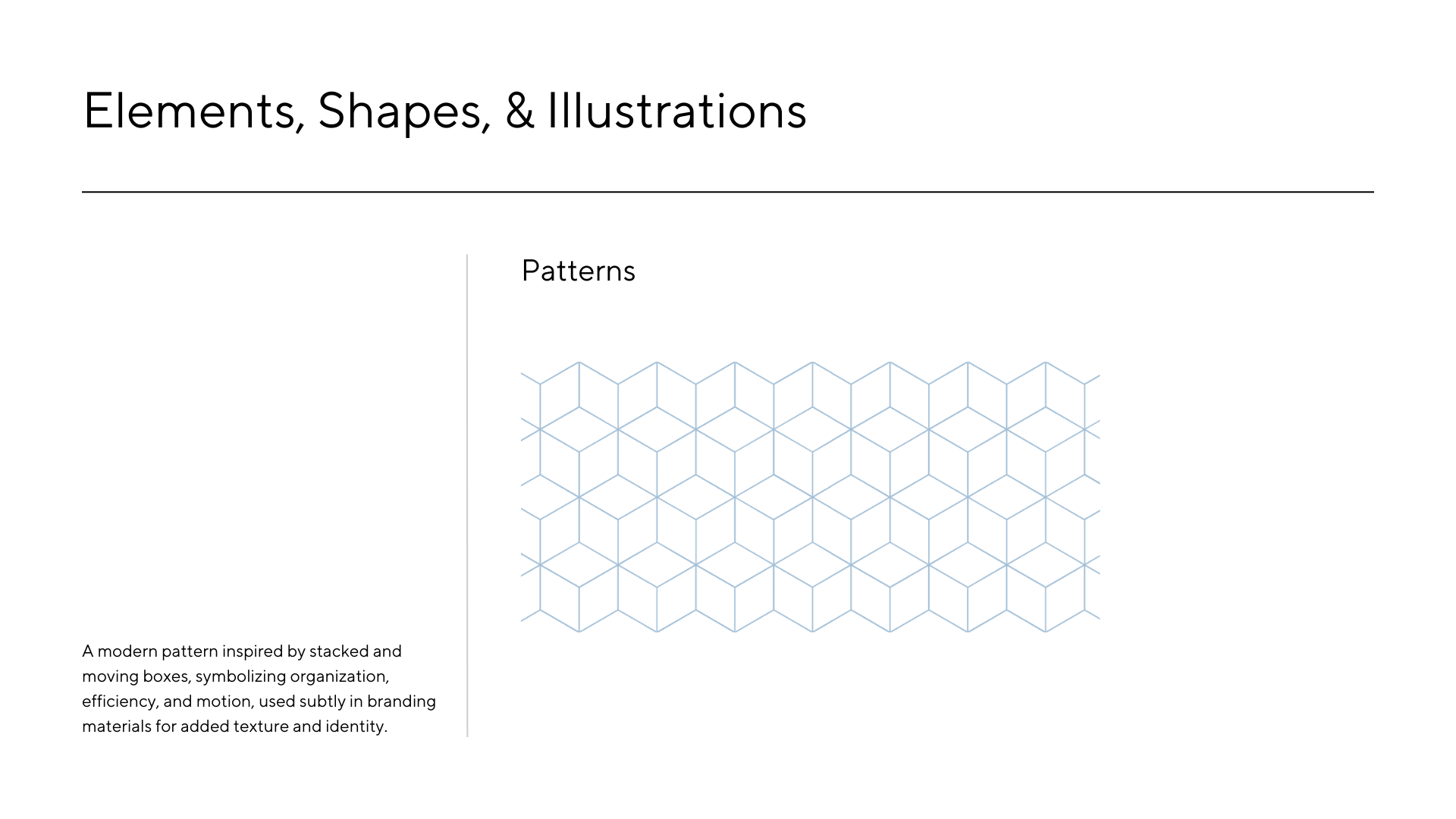 Elements, Shapes, & Illustrations

A modern pattern inspired by stacked and moving boxes, symbolizing organization, efficiency, and motion, used subtly in branding materials for added texture and identity.

Patterns